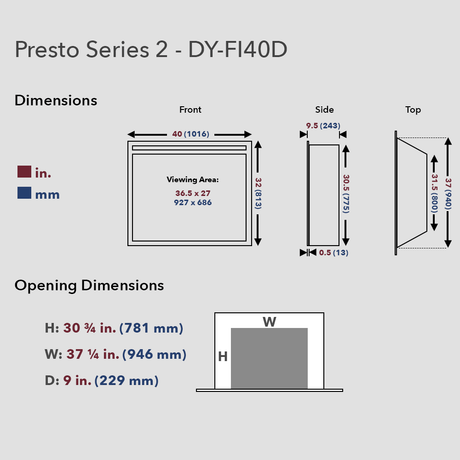 Presto Series 2 - DY-FI40D

Dimensions

in.

mm

Front

40 (1016)

Viewing Area:
36.5 x 27
927 x 686

32 (813)

Side

9.5 (243)

30.5 (775)

0.5 (13)

Top

31.5 (800)

37 (940)

Opening Dimensions

H: 30 ¾ in. (781 mm)

W: 37 ¼ in. (946 mm)

D: 9 in. (229 mm)

W

H